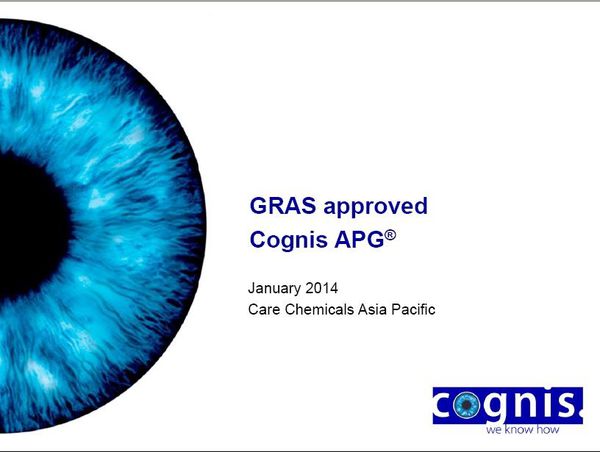 GRAS approved
Cognis APG®

January 2014
Care Chemicals Asia Pacific

cognis.
we know how